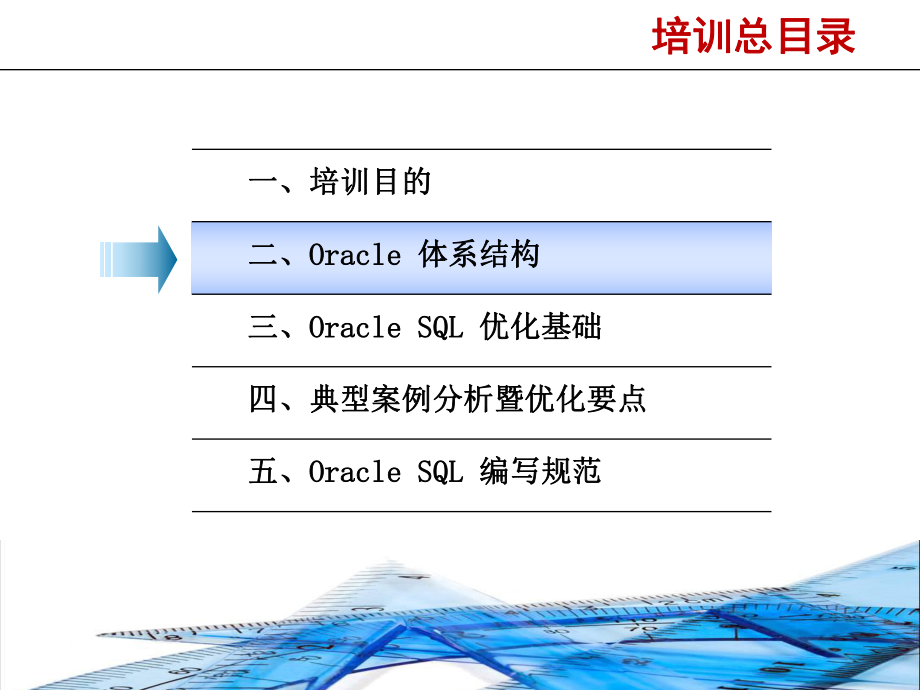 培训总目录

一、培训目的

二、Oracle 体系结构

三、Oracle SQL 优化基础

四、典型案例分析暨优化要点

五、Oracle SQL 编写规范